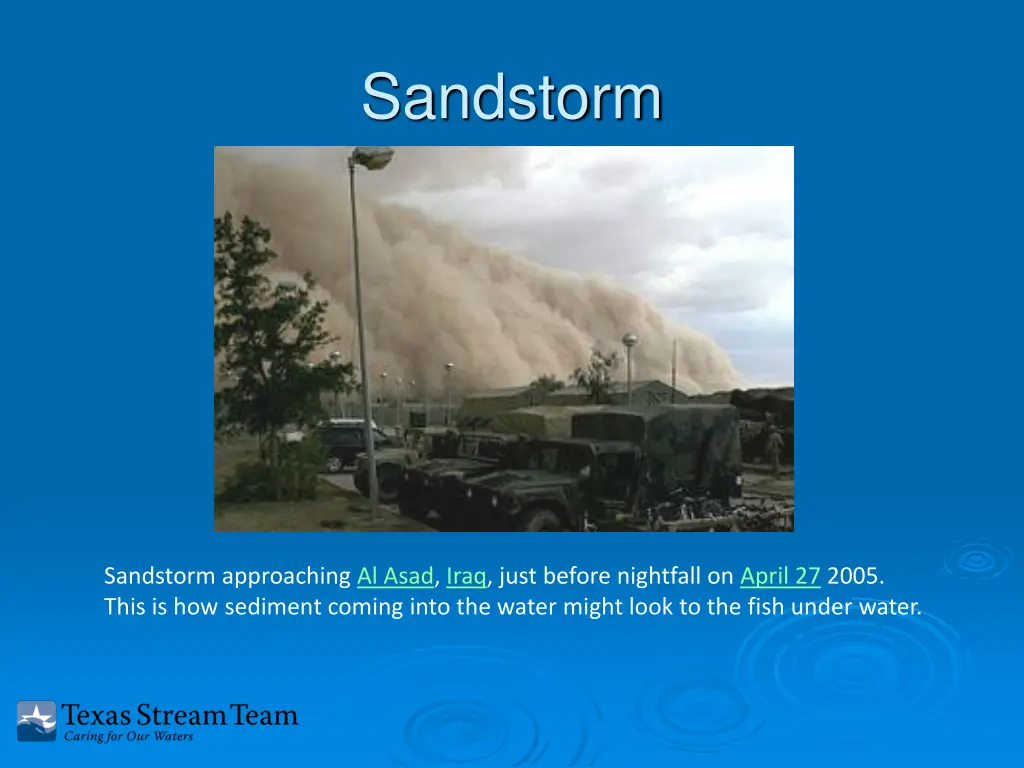 Sandstorm

Sandstorm approaching Al Asad, Iraq, just before nightfall on April 27 2005.
This is how sediment coming into the water might look to the fish under water.

Texas Stream Team
Caring for Our Waters